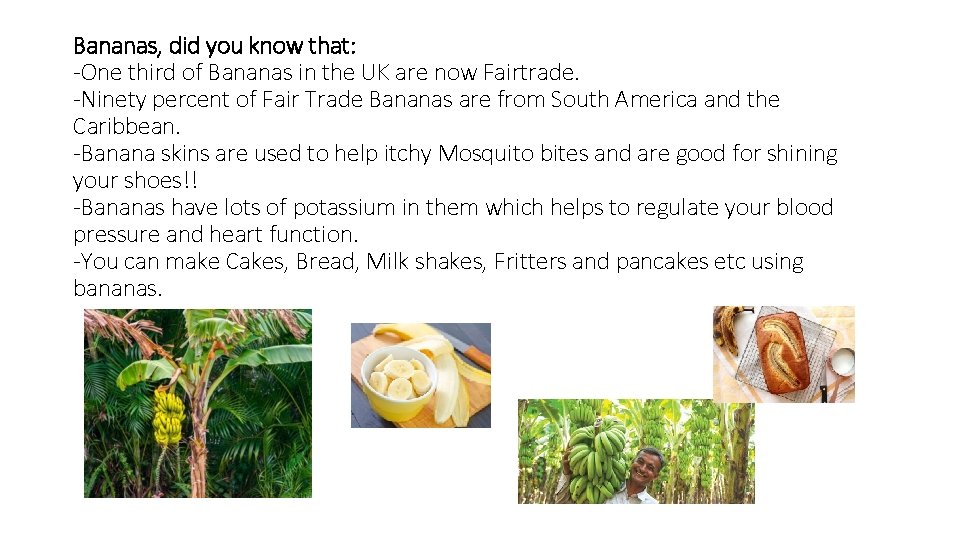 Bananas, did you know that:
-One third of Bananas in the UK are now Fairtrade.
-Ninety percent of Fair Trade Bananas are from South America and the Caribbean.
-Banana skins are used to help itchy Mosquito bites and are good for shining your shoes!!
-Bananas have lots of potassium in them which helps to regulate your blood pressure and heart function.
-You can make Cakes, Bread, Milk shakes, Fritters and pancakes etc using bananas.